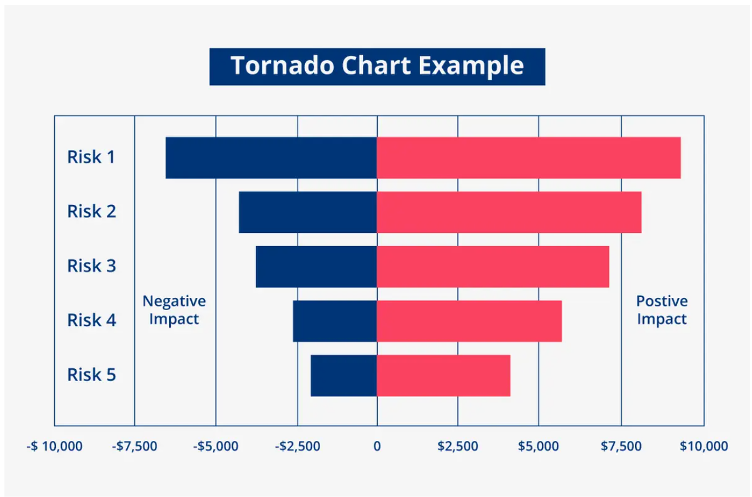 Tornado Chart Example

Risk 1

Risk 2

Risk 3

Risk 4

Risk 5

Negative Impact

Postive Impact

-$ 10,000 -$7,500 -$5,000 -$2,500 0 $2,500 $5,000 $7,500 $10,000